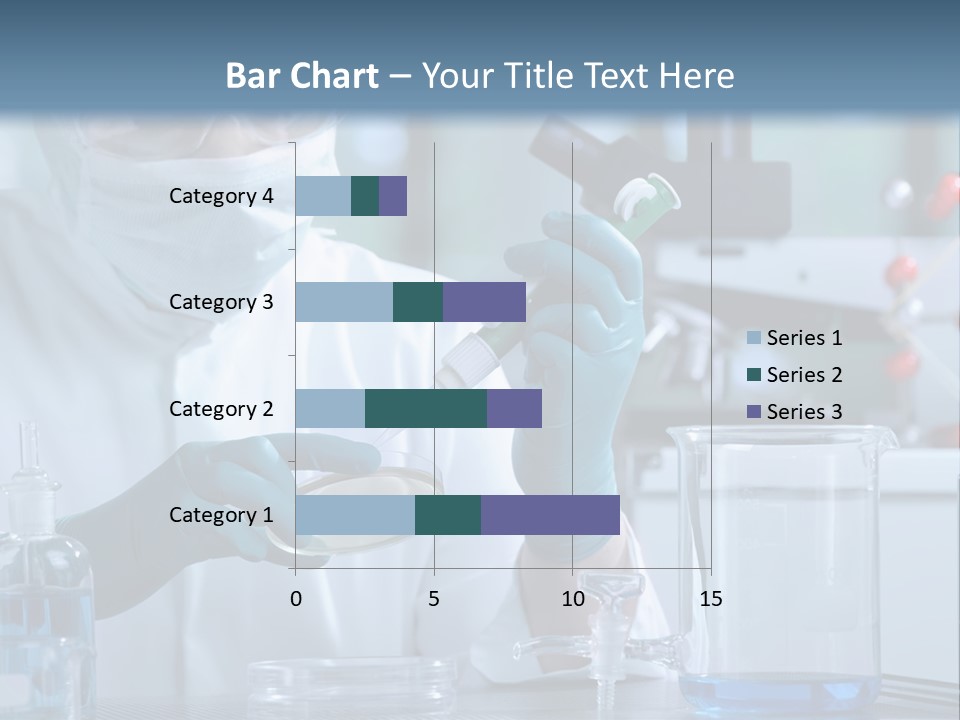 Bar Chart – Your Title Text Here

Category 4
Category 3
Category 2
Category 1

0
5
10
15

Series 1
Series 2
Series 3